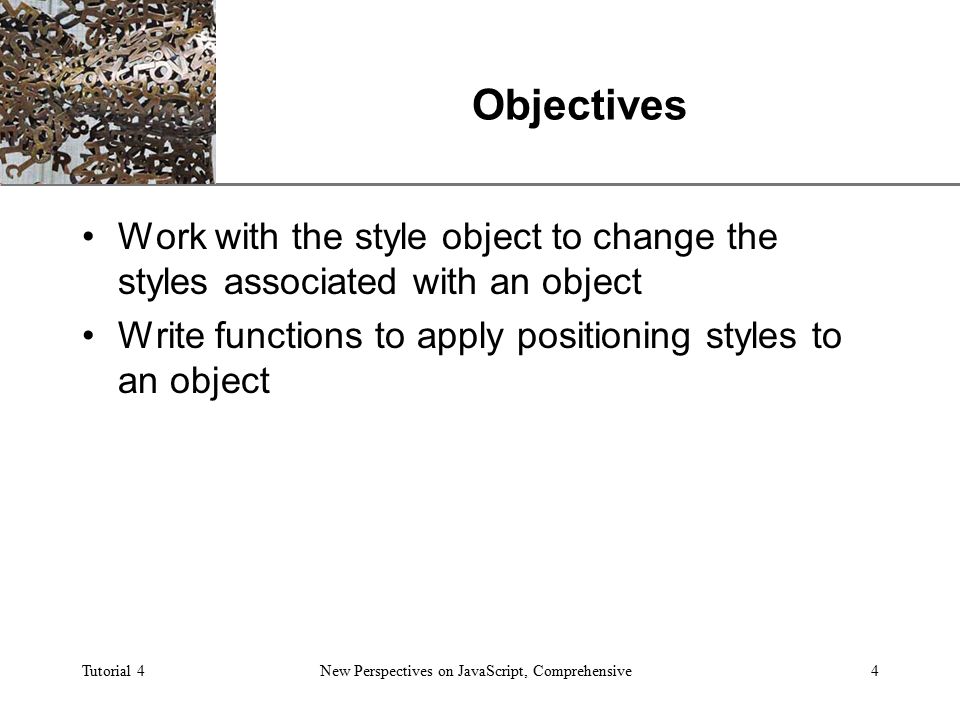 Objectives

• Work with the style object to change the styles associated with an object
• Write functions to apply positioning styles to an object

Tutorial 4 New Perspectives on JavaScript, Comprehensive 4